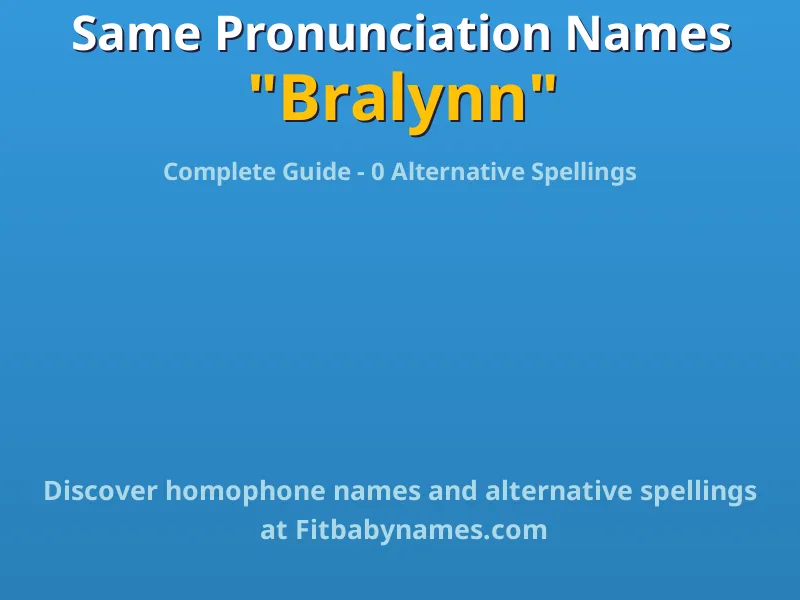 Same Pronunciation Names
"Bralynn"

Complete Guide - 0 Alternative Spellings

Discover homophone names and alternative spellings at Fitbabynames.com